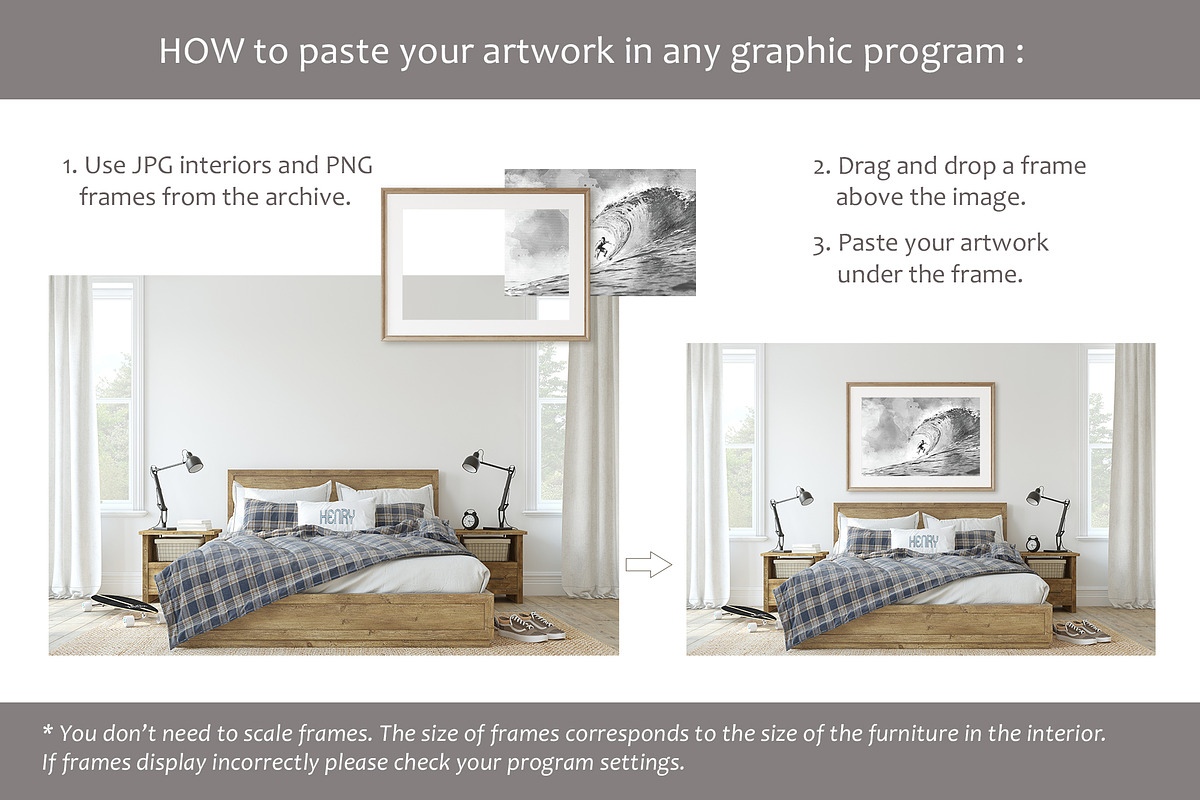 HOW to paste your artwork in any graphic program :

1. Use JPG interiors and PNG frames from the archive.

2. Drag and drop a frame above the image.

3. Paste your artwork under the frame.

HENRY

HENRY

* You don't need to scale frames. The size of frames corresponds to the size of the furniture in the interior. If frames display incorrectly please check your program settings.